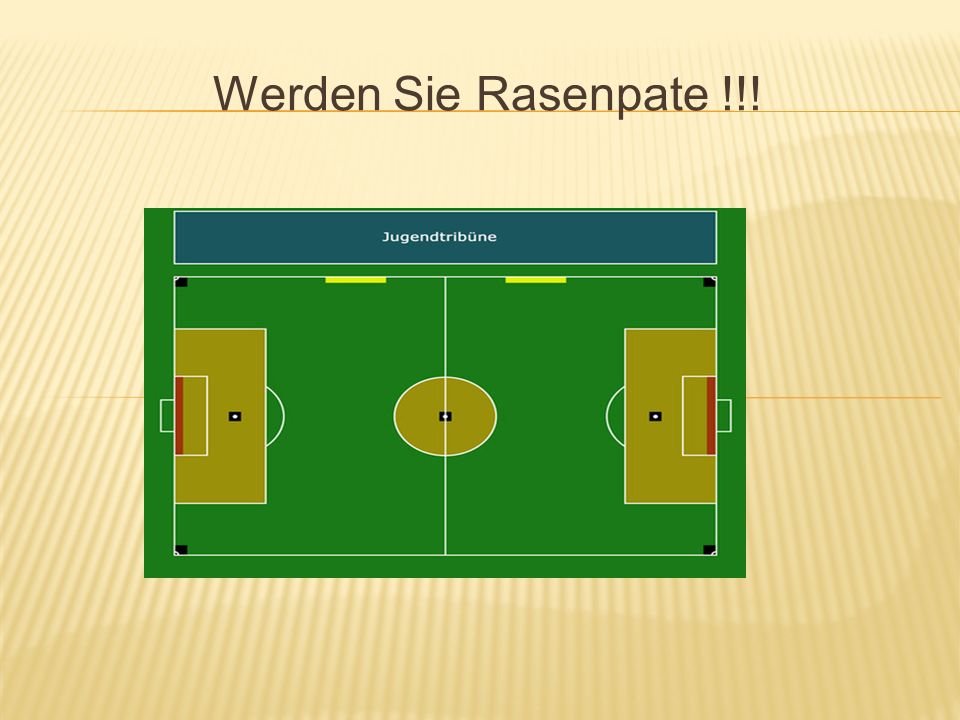 Werden Sie Rasenpate !!!

Jugendtribüne